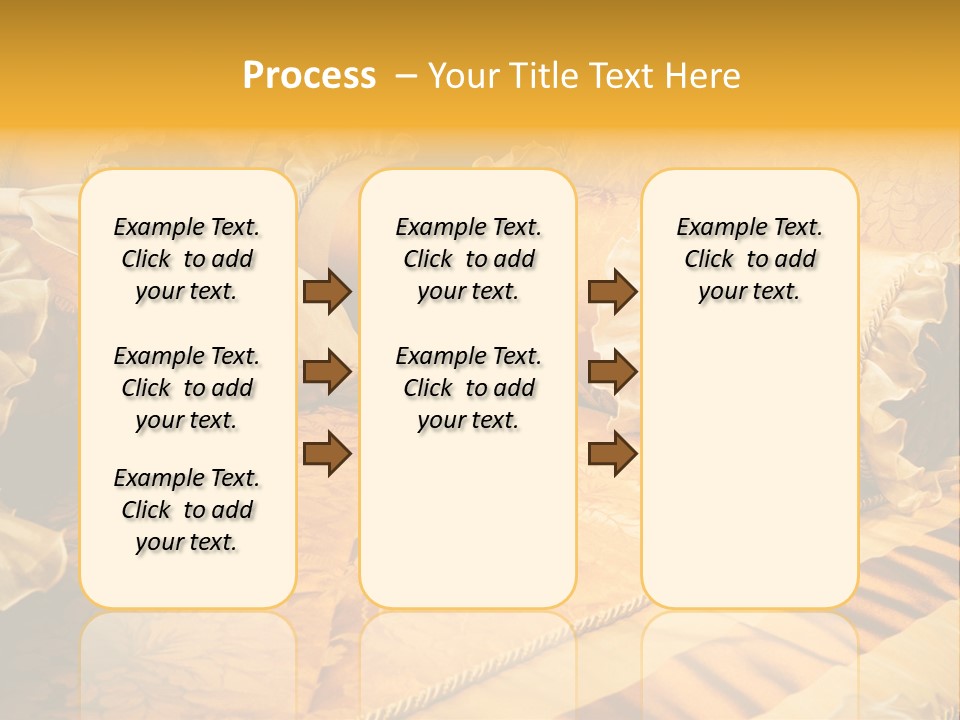 Process – Your Title Text Here

Example Text. Click to add your text.

Example Text. Click to add your text.

Example Text. Click to add your text.

Example Text. Click to add your text.

Example Text. Click to add your text.

Example Text. Click to add your text.